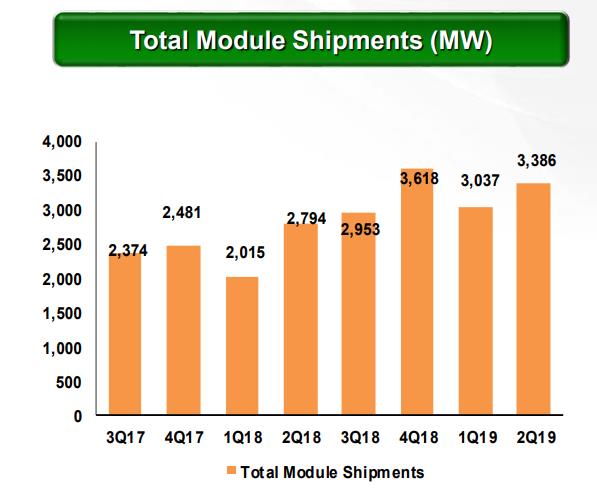 Total Module Shipments (MW)

4,000
3,500
3,000
2,500
2,000
1,500
1,000
500
0

2,374
2,481
2,015
2,794
2,953
3,618
3,037
3,386

3Q17 4Q17 1Q18 2Q18 3Q18 4Q18 1Q19 2Q19

Total Module Shipments